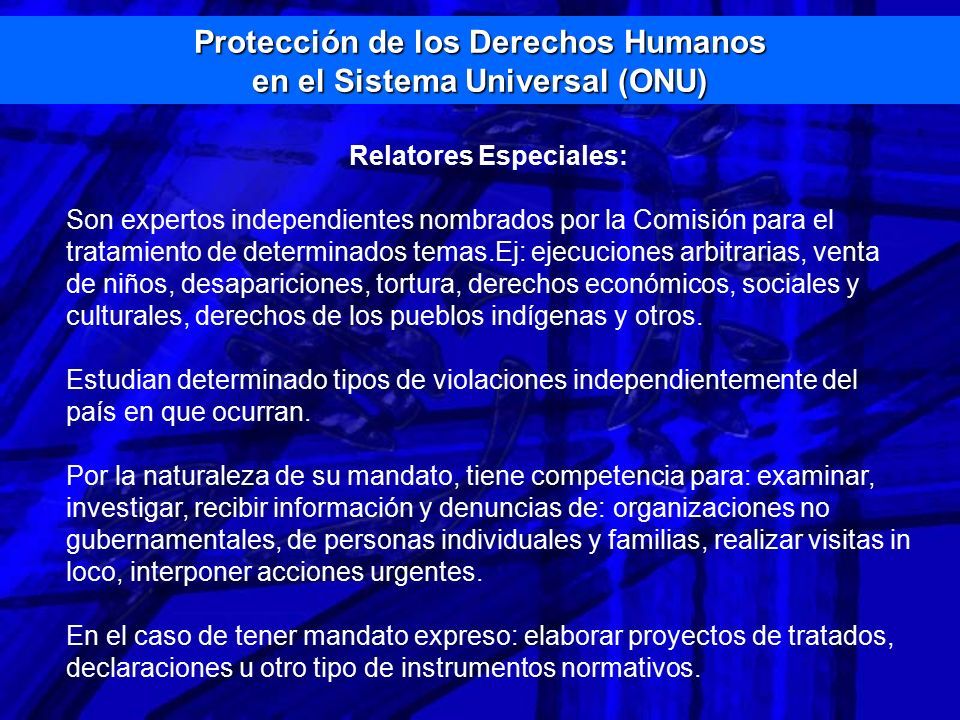 Protección de los Derechos Humanos en el Sistema Universal (ONU)

Relatores Especiales:

Son expertos independientes nombrados por la Comisión para el tratamiento de determinados temas.Ej: ejecuciones arbitrarias, venta de niños, desapariciones, tortura, derechos económicos, sociales y culturales, derechos de los pueblos indígenas y otros.

Estudian determinado tipos de violaciones independientemente del país en que ocurran.

Por la naturaleza de su mandato, tiene competencia para: examinar, investigar, recibir información y denuncias de: organizaciones no gubernamentales, de personas individuales y familias, realizar visitas in loco, interponer acciones urgentes.

En el caso de tener mandato expreso: elaborar proyectos de tratados, declaraciones u otro tipo de instrumentos normativos.